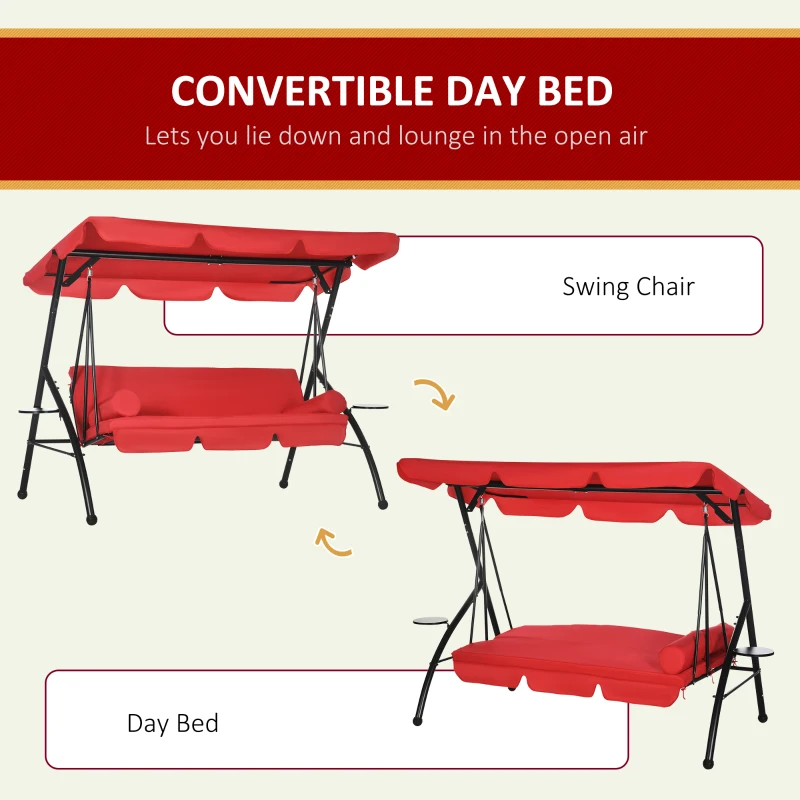 CONVERTIBLE DAY BED
Lets you lie down and lounge in the open air

Swing Chair

Day Bed